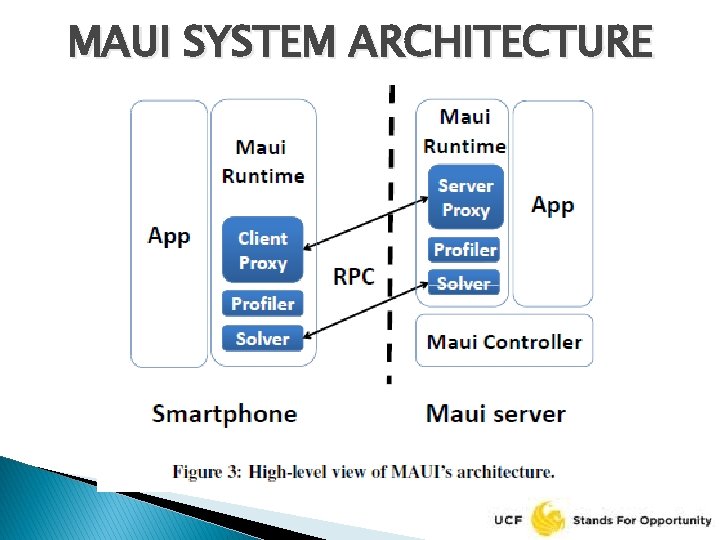 MAUI SYSTEM ARCHITECTURE

App

Maui Runtime

Client Proxy

Profiler

Solver

RPC

Maui Runtime

Server Proxy

Profiler

Solver

App

Maui Controller

Smartphone

Maui server

Figure 3: High-level view of MAUI's architecture.

UCF Stands For Opportunity